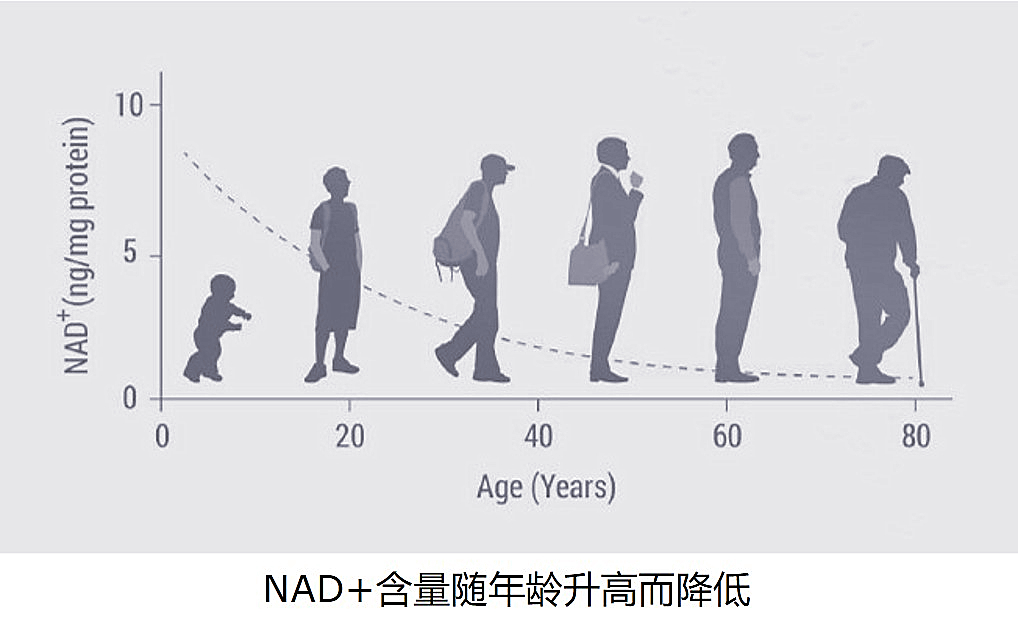 $NAD^+$ (ng/mg protein)

10
5
0

0
20
40
60
80

Age (Years)

NAD+含量随年龄升高而降低